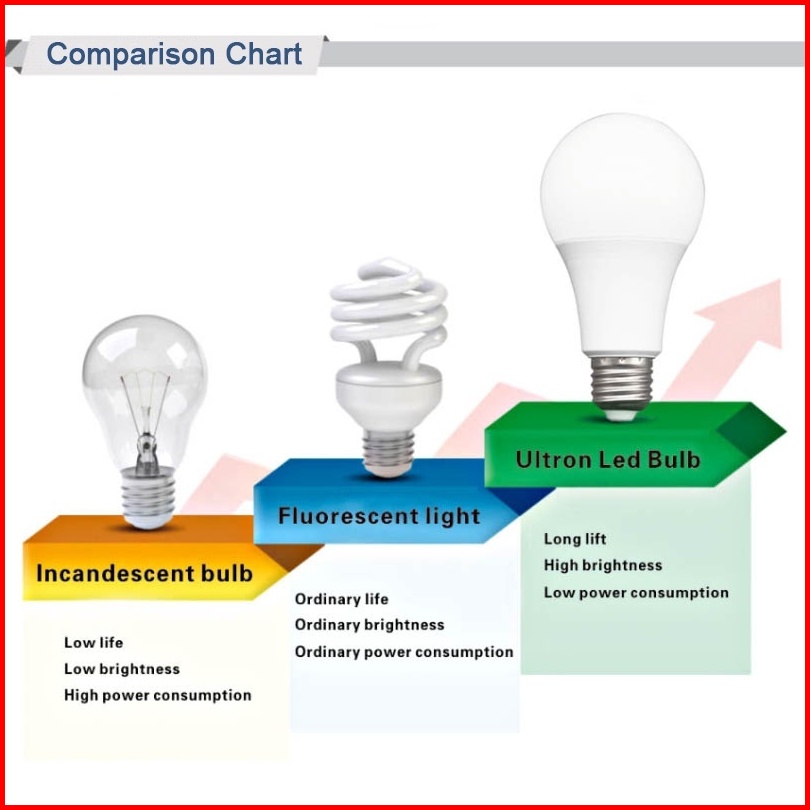 Comparison Chart

Incandescent bulb

Low life
Low brightness
High power consumption

Fluorescent light

Ordinary life
Ordinary brightness
Ordinary power consumption

Ultron Led Bulb

Long lift
High brightness
Low power consumption